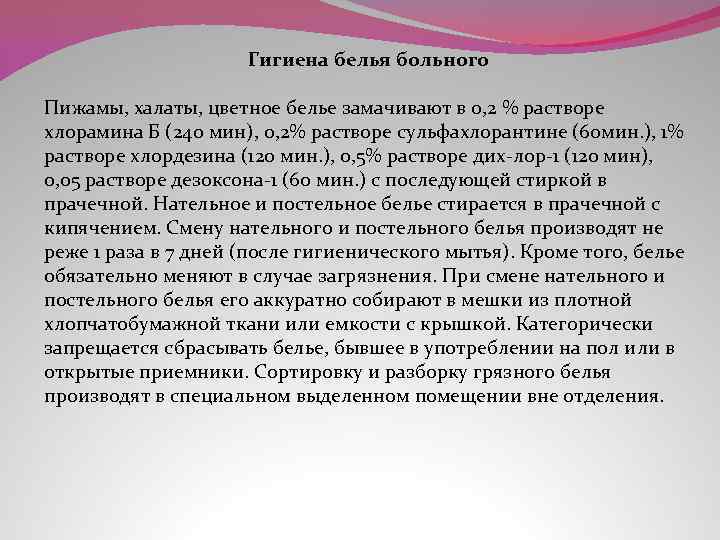 Гигиена белья больного

Пижамы, халаты, цветное белье замачивают в 0,2 % растворе хлорамина Б (240 мин), 0,2% растворе сульфахлорантине (60мин.), 1% растворе хлордезина (120 мин.), 0,5% растворе дих-лор-1 (120 мин), 0,05 растворе дезоксона-1 (60 мин.) с последующей стиркой в прачечной. Нательное и постельное белье стирается в прачечной с кипячением. Смену нательного и постельного белья производят не реже 1 раза в 7 дней (после гигиенического мытья). Кроме того, белье обязательно меняют в случае загрязнения. При смене нательного и постельного белья его аккуратно собирают в мешки из плотной хлопчатобумажной ткани или емкости с крышкой. Категорически запрещается сбрасывать белье, бывшее в употреблении на пол или в открытые приемники. Сортировку и разборку грязного белья производят в специальном выделенном помещении вне отделения.